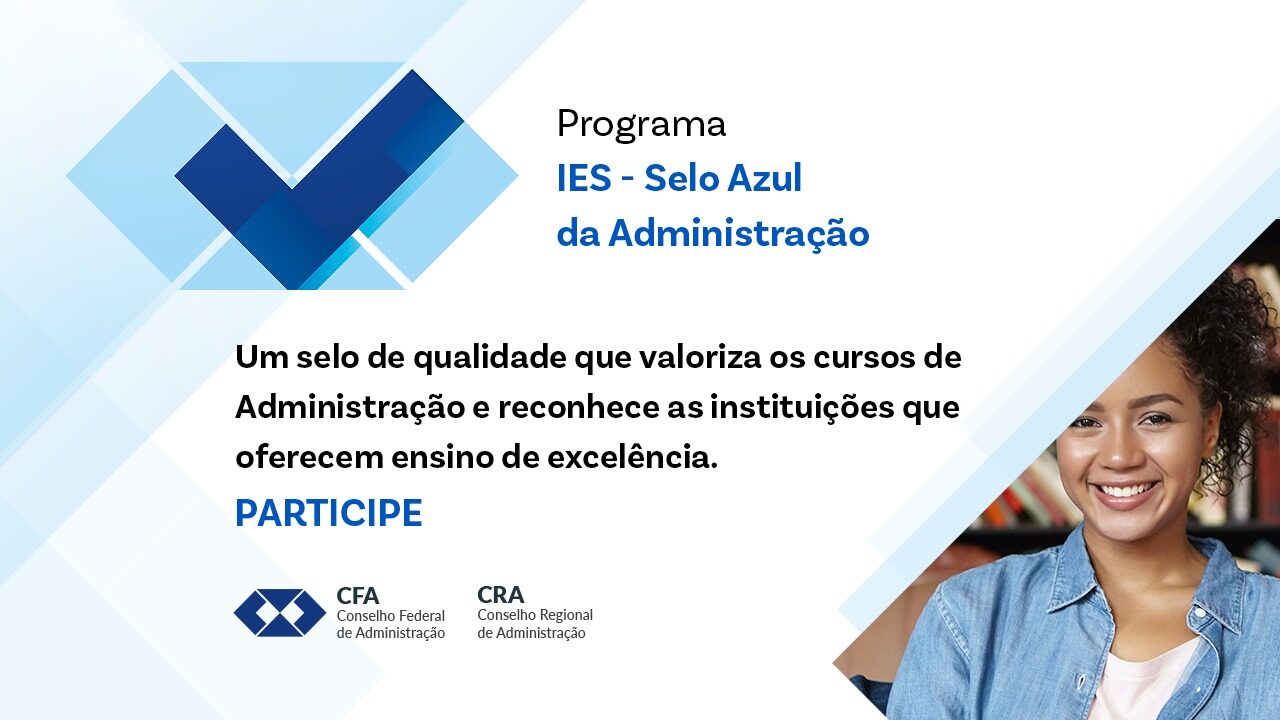 Programa
IES - Selo Azul da Administração

Um selo de qualidade que valoriza os cursos de Administração e reconhece as instituições que oferecem ensino de excelência.

PARTICIPE

CFA
Conselho Federal de Administração

CRA
Conselho Regional de Administração